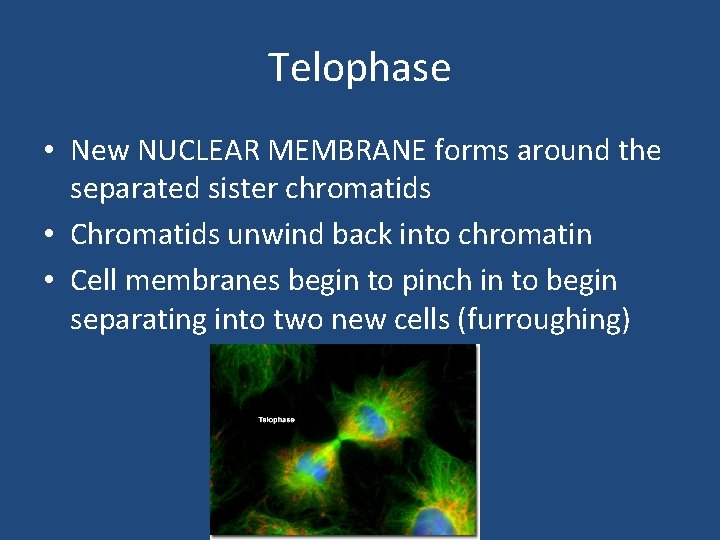 Telophase

• New NUCLEAR MEMBRANE forms around the separated sister chromatids
• Chromatids unwind back into chromatin
• Cell membranes begin to pinch in to begin separating into two new cells (furroughing)

Telophase